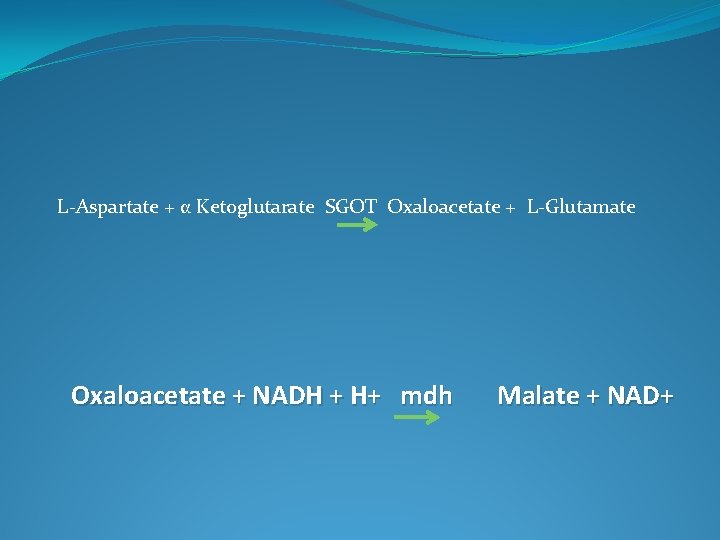 L-Aspartate + α Ketoglutarate SGOT Oxaloacetate + L-Glutamate

Oxaloacetate + NADH + H+ mdh Malate + NAD+